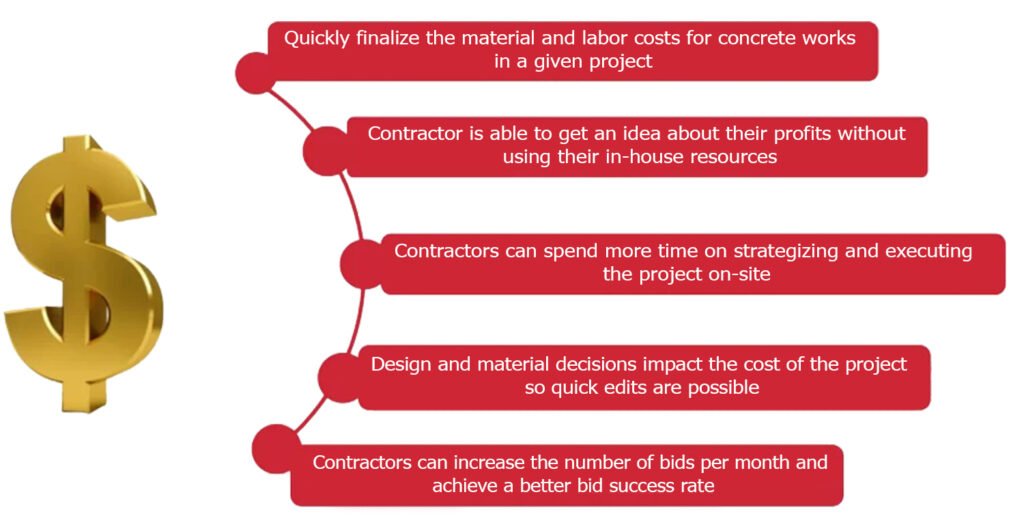 Quickly finalize the material and labor costs for concrete works in a given project

Contractor is able to get an idea about their profits without using their in-house resources

Contractors can spend more time on strategizing and executing the project on-site

Design and material decisions impact the cost of the project so quick edits are possible

Contractors can increase the number of bids per month and achieve a better bid success rate